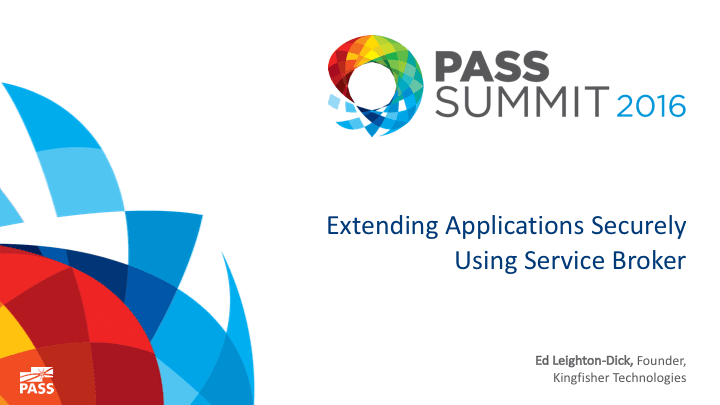 PASS SUMMIT 2016

Extending Applications Securely Using Service Broker

Ed Leighton-Dick, Founder, Kingfisher Technologies

PASS